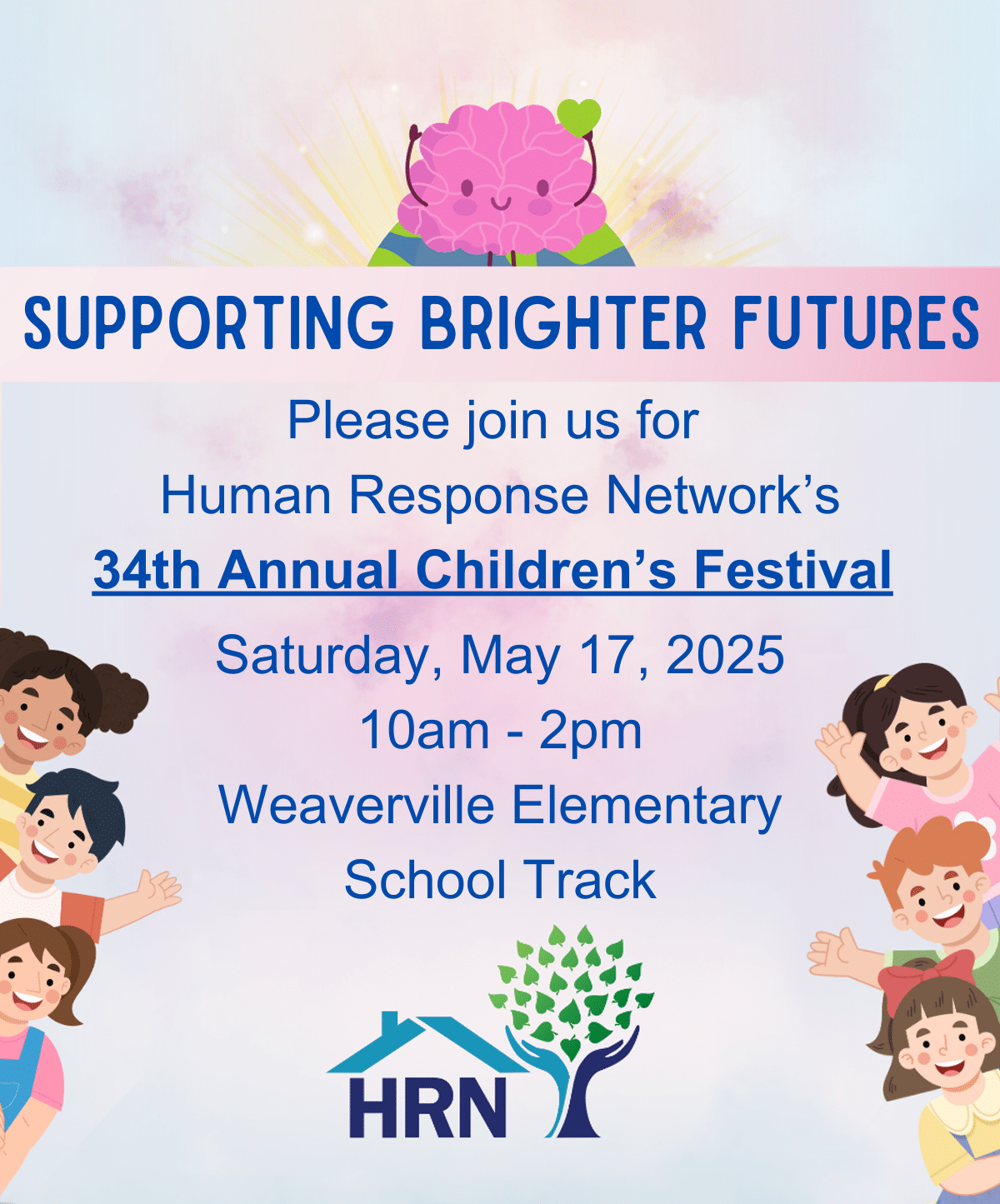 SUPPORTING BRIGHTER FUTURES

Please join us for
Human Response Network's
34th Annual Children's Festival

Saturday, May 17, 2025
10am - 2pm
Weaverville Elementary
School Track

HRN